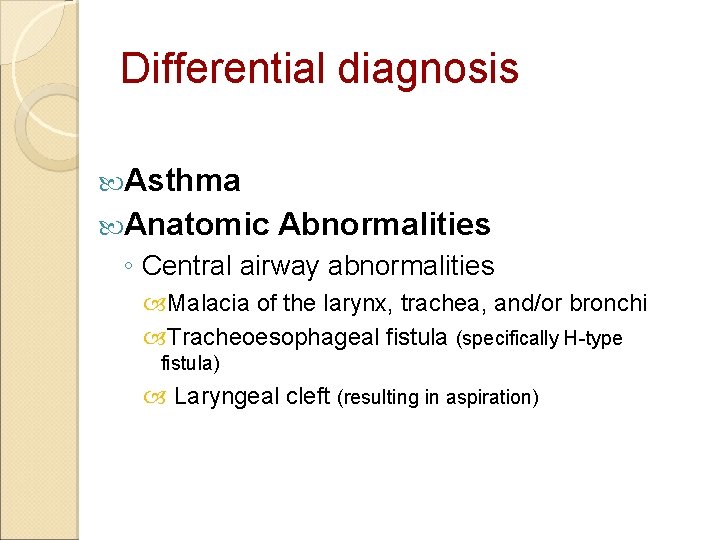 Differential diagnosis

Asthma

Anatomic Abnormalities

◦ Central airway abnormalities

Malacia of the larynx, trachea, and/or bronchi

Tracheoesophageal fistula (specifically H-type fistula)

Laryngeal cleft (resulting in aspiration)